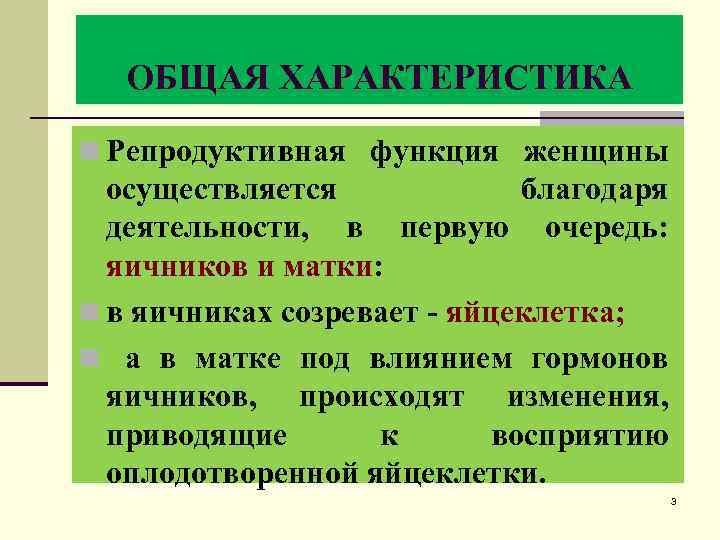 ОБЩАЯ ХАРАКТЕРИСТИКА

Репродуктивная функция женщины осуществляется благодаря деятельности, в первую очередь: яичников и матки:

в яичниках созревает - яйцеклетка;

а в матке под влиянием гормонов яичников, происходят изменения, приводящие к восприятию оплодотворенной яйцеклетки.

3